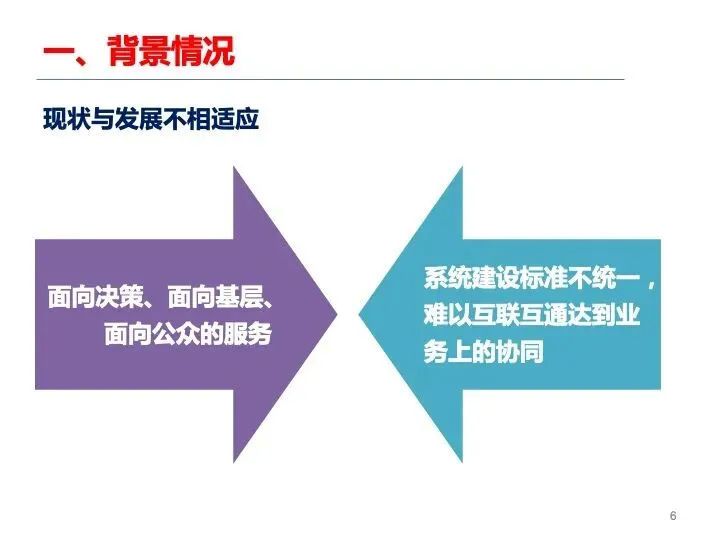 一、背景情况

现状与发展不相适应

面向决策、面向基层、面向公众的服务

系统建设标准不统一，难以互联互通达到业务上的协同

6